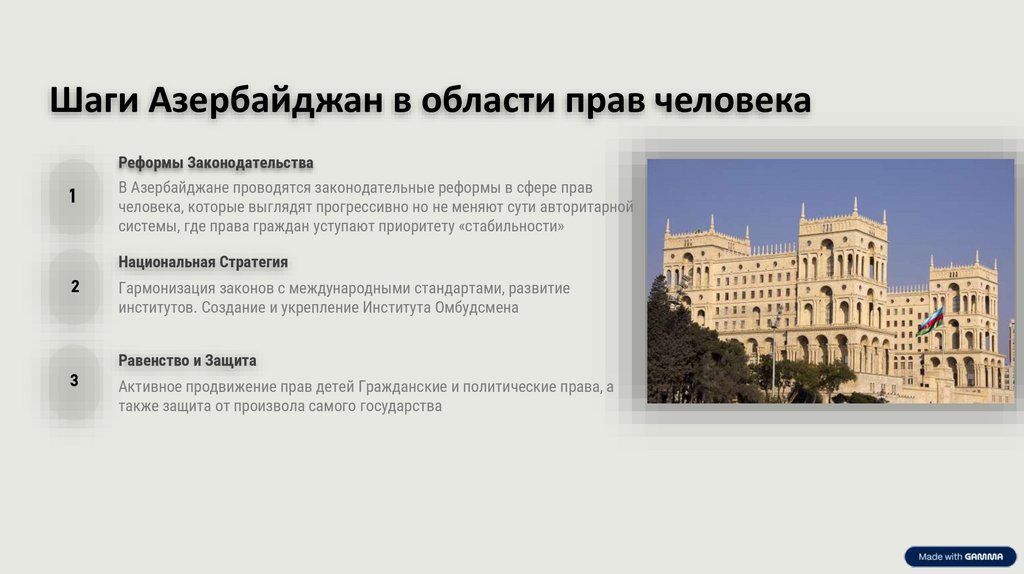 Шаги Азербайджан в области прав человека

1

Реформы Законодательства

В Азербайджане проводятся законодательные реформы в сфере прав человека, которые выглядят прогрессивно но не меняют сути авторитарной системы, где права граждан уступают приоритету «стабильности»

2

Национальная Стратегия

Гармонизация законов с международными стандартами, развитие институтов. Создание и укрепление Института Омбудсмена

3

Равенство и Защита

Активное продвижение прав детей Гражданские и политические права, а также защита от произвола самого государства

Made with GAMMA